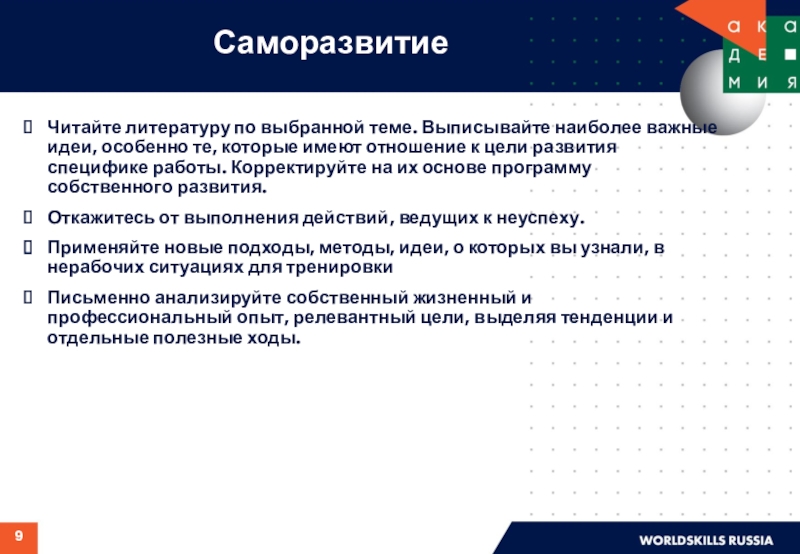 Саморазвитие

а к а
д е ■
м и я

Читайте литературу по выбранной теме. Выписывайте наиболее важные идеи, особенно те, которые имеют отношение к цели развития специфике работы. Корректируйте на их основе программу собственного развития.

Откажитесь от выполнения действий, ведущих к неуспеху.

Применяйте новые подходы, методы, идеи, о которых вы узнали, в нерабочих ситуациях для тренировки

Письменно анализируйте собственный жизненный и профессиональный опыт, релевантный цели, выделяя тенденции и отдельные полезные ходы.

9

WORLDSKILLS RUSSIA